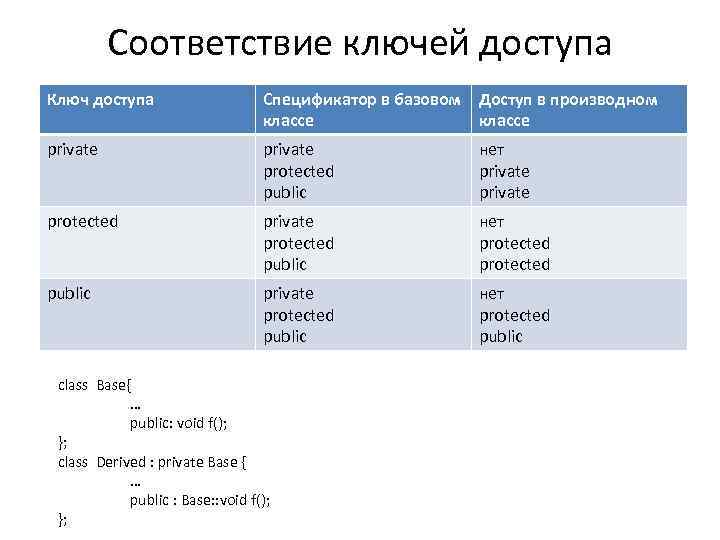 Соответствие ключей доступа

| Ключ доступа | Спецификатор в базовом классе | Доступ в производном классе |
|---|---|---|
| private | private<br>protected<br>public | нет<br>private<br>private |
| protected | private<br>protected<br>public | нет<br>protected<br>protected |
| public | private<br>protected<br>public | нет<br>protected<br>public |

class Base{
…
public: void f();
};
class Derived : private Base {
…
public : Base::void f();
};